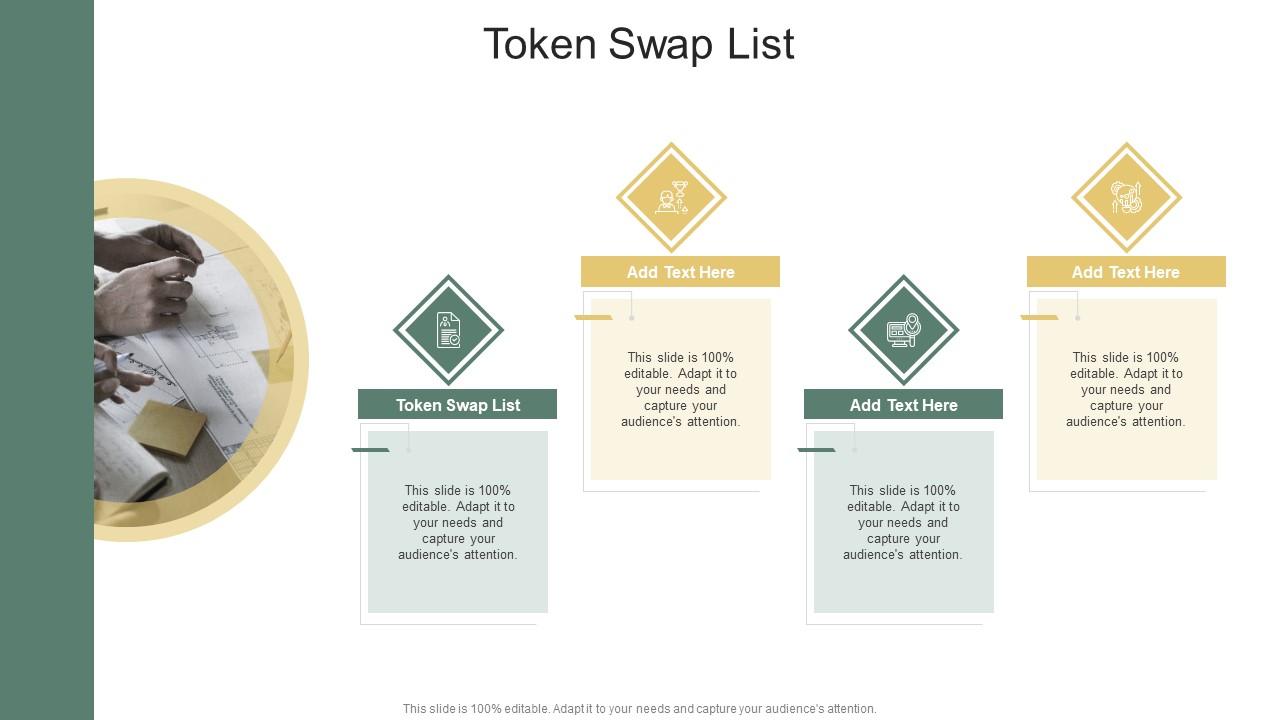 Token Swap List

Token Swap List

This slide is 100% editable. Adapt it to your needs and capture your audience's attention.

Add Text Here

This slide is 100% editable. Adapt it to your needs and capture your audience's attention.

Add Text Here

This slide is 100% editable. Adapt it to your needs and capture your audience's attention.

Add Text Here

This slide is 100% editable. Adapt it to your needs and capture your audience's attention.

This slide is 100% editable. Adapt it to your needs and capture your audience's attention.